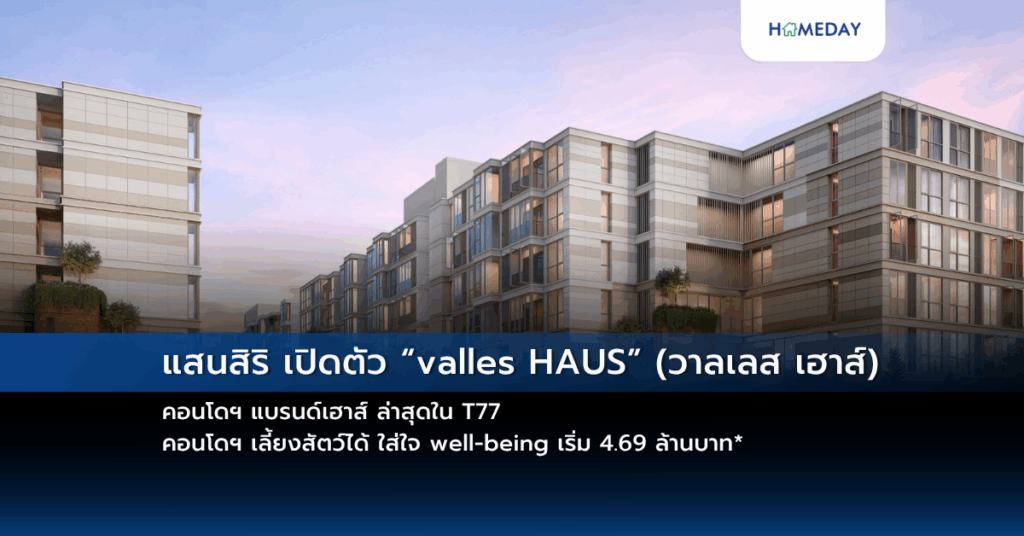 HOMEDAY

แสนสิริ เปิดตัว “valles HAUS” (วาลเลส เฮาส์)

คอนโดฯ แบรนด์เฮาส์ ล่าสุดใน T77
คอนโดฯ เลี้ยงสัตว์ได้ ใส่ใจ well-being เริ่ม 4.69 ล้านบาท*